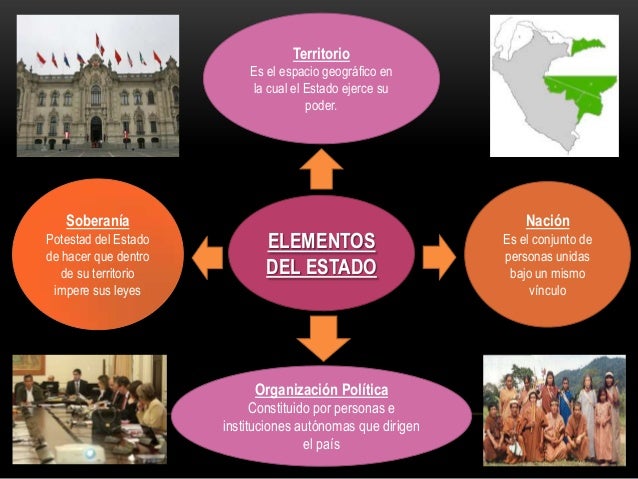 Territorio
Es el espacio geográfico en la cual el Estado ejerce su poder.

Soberanía
Potestad del Estado de hacer que dentro de su territorio impere sus leyes

ELEMENTOS DEL ESTADO

Nación
Es el conjunto de personas unidas bajo un mismo vínculo

Organización Política
Constituido por personas e instituciones autónomas que dirigen el país